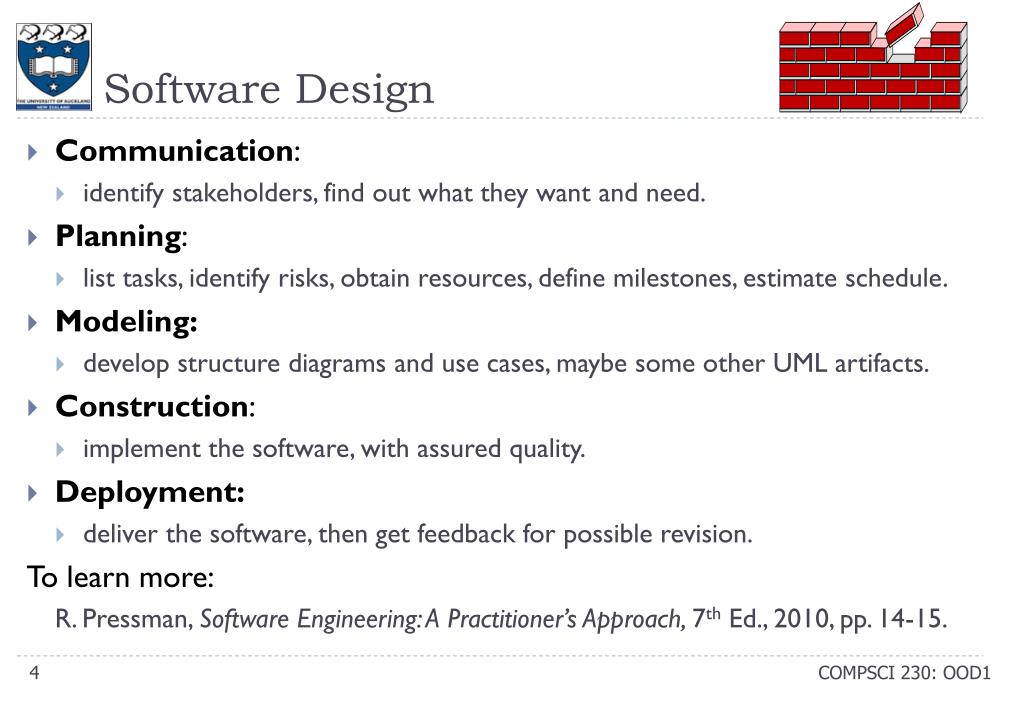 THE UNIVERSITY OF AUCKLAND NEW ZEALAND

Software Design

Communication:
identify stakeholders, find out what they want and need.

Planning:
list tasks, identify risks, obtain resources, define milestones, estimate schedule.

Modeling:
develop structure diagrams and use cases, maybe some other UML artifacts.

Construction:
implement the software, with assured quality.

Deployment:
deliver the software, then get feedback for possible revision.

To learn more:
R. Pressman, Software Engineering: A Practitioner's Approach, 7$^{th}$ Ed., 2010, pp. 14-15.

4

COMPSCI 230: OOD1